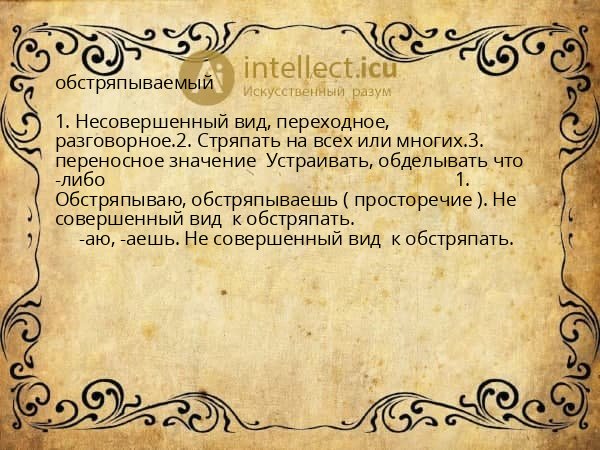 intellect.icu
Искусственный разум

обстряпываемый

1. Несовершенный вид, переходное, разговорное.2. Стряпать на всех или многих.3. переносное значение Устраивать, обделывать что -либо 1. Обстряпываю, обстряпываешь ( просторечие ). Не совершенный вид к обстряпать.
-аю, -аешь. Не совершенный вид к обстряпать.